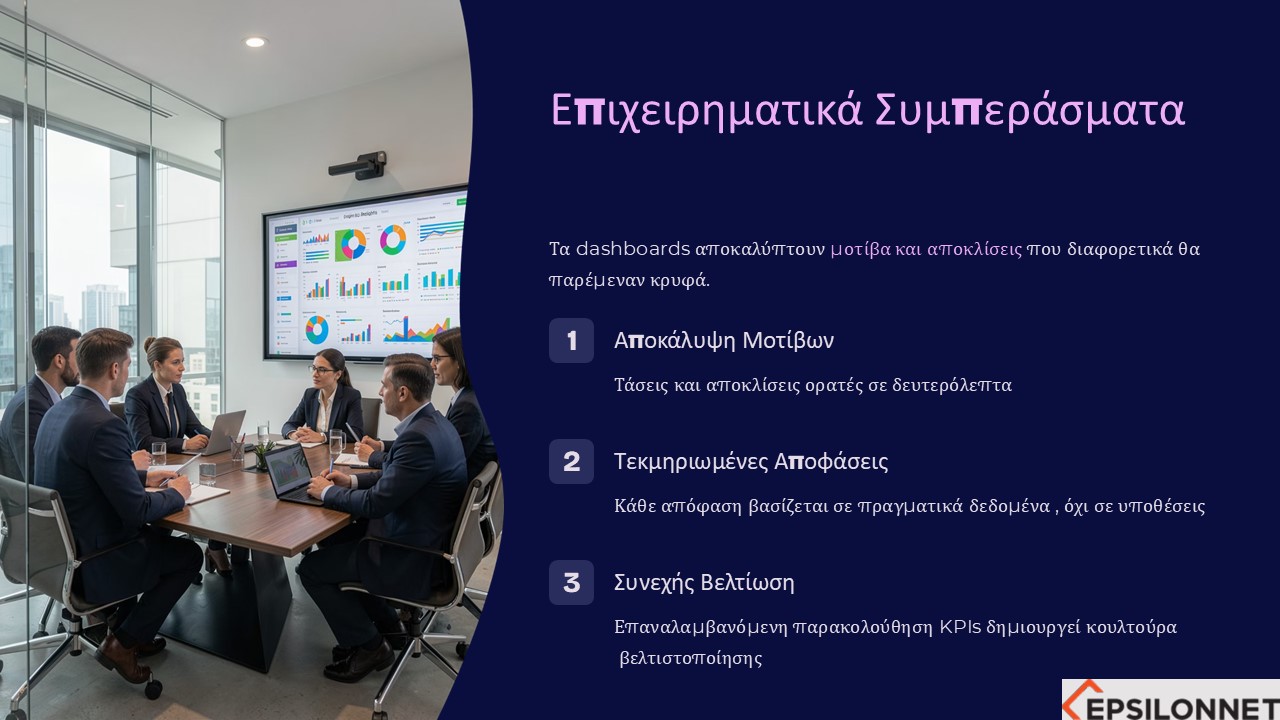 Επιχειρηματικά Συμπεράσματα

Τα dashboards αποκαλύπτουν μοτίβα και αποκλίσεις που διαφορετικά θα παρέμεναν κρυφά.

1

Αποκάλυψη Μοτίβων

Τάσεις και αποκλίσεις ορατές σε δευτερόλεπτα

2

Τεκμηριωμένες Αποφάσεις

Κάθε απόφαση βασίζεται σε πραγματικά δεδομένα , όχι σε υποθέσεις

3

Συνεχής Βελτίωση

Επαναλαμβανόμενη παρακολούθηση KPIs δημιουργεί κουλτούρα βελτιστοποίησης

EPSILONNET